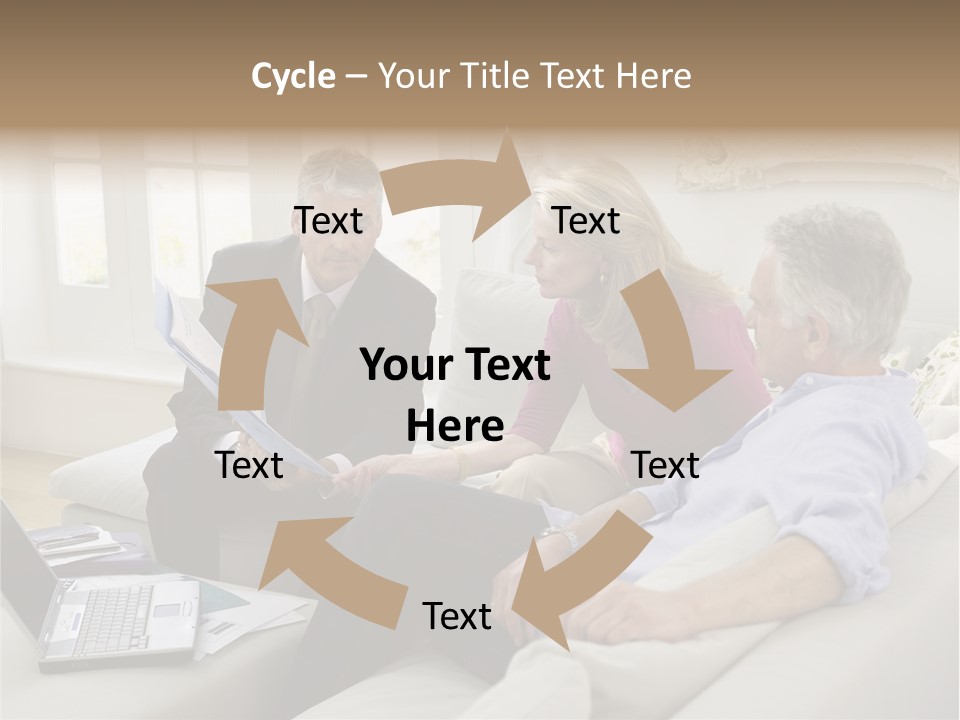 Cycle – Your Title Text Here

Text

Text

Your Text Here

Text

Text

Text